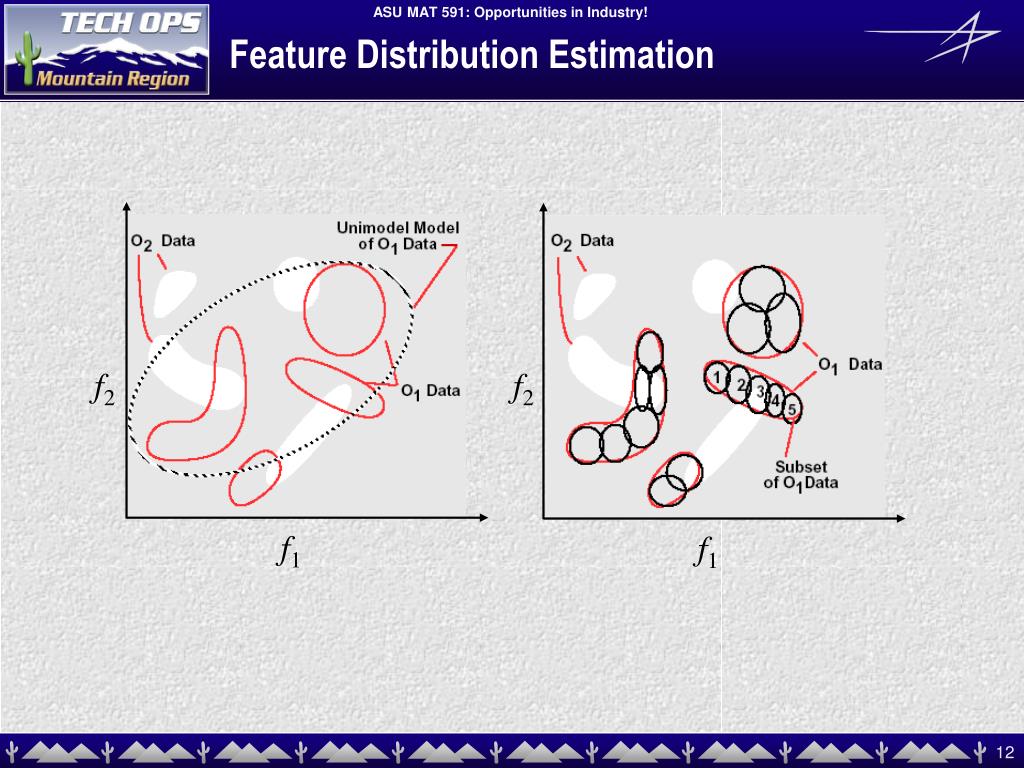 TECH OPS
Mountain Region

ASU MAT 591: Opportunities in Industry!

Feature Distribution Estimation

$O_2$ Data
Unimodel Model of $O_1$ Data
$O_1$ Data
$f_2$
$f_1$

$O_2$ Data
$O_1$ Data
1 2 3 4 5
Subset of $O_1$ Data
$f_2$
$f_1$

12